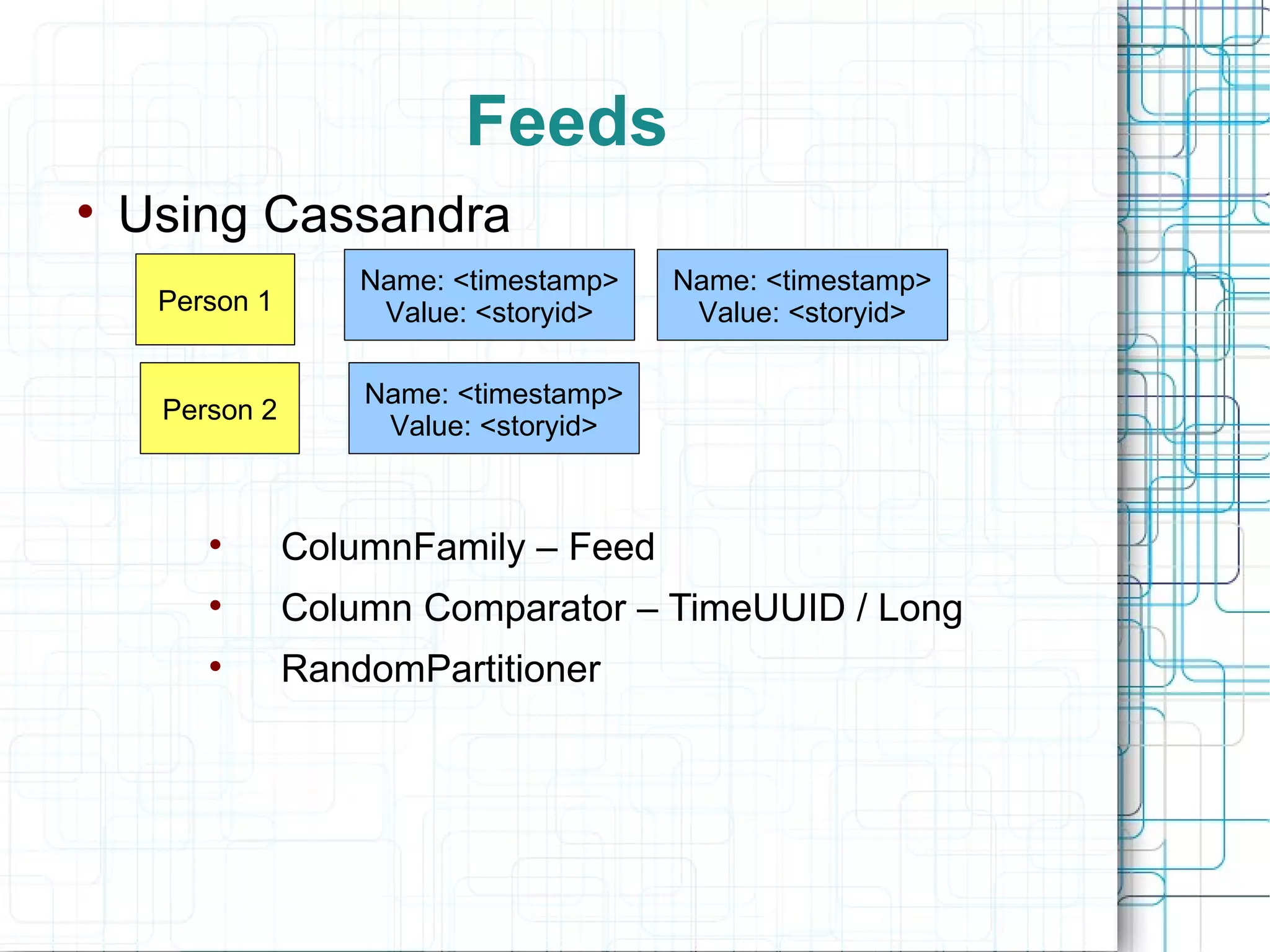 Feeds

• Using Cassandra

Person 1

Name: <timestamp>
Value: <storyid>

Name: <timestamp>
Value: <storyid>

Person 2

Name: <timestamp>
Value: <storyid>

• ColumnFamily – Feed
• Column Comparator – TimeUUID / Long
• RandomPartitioner